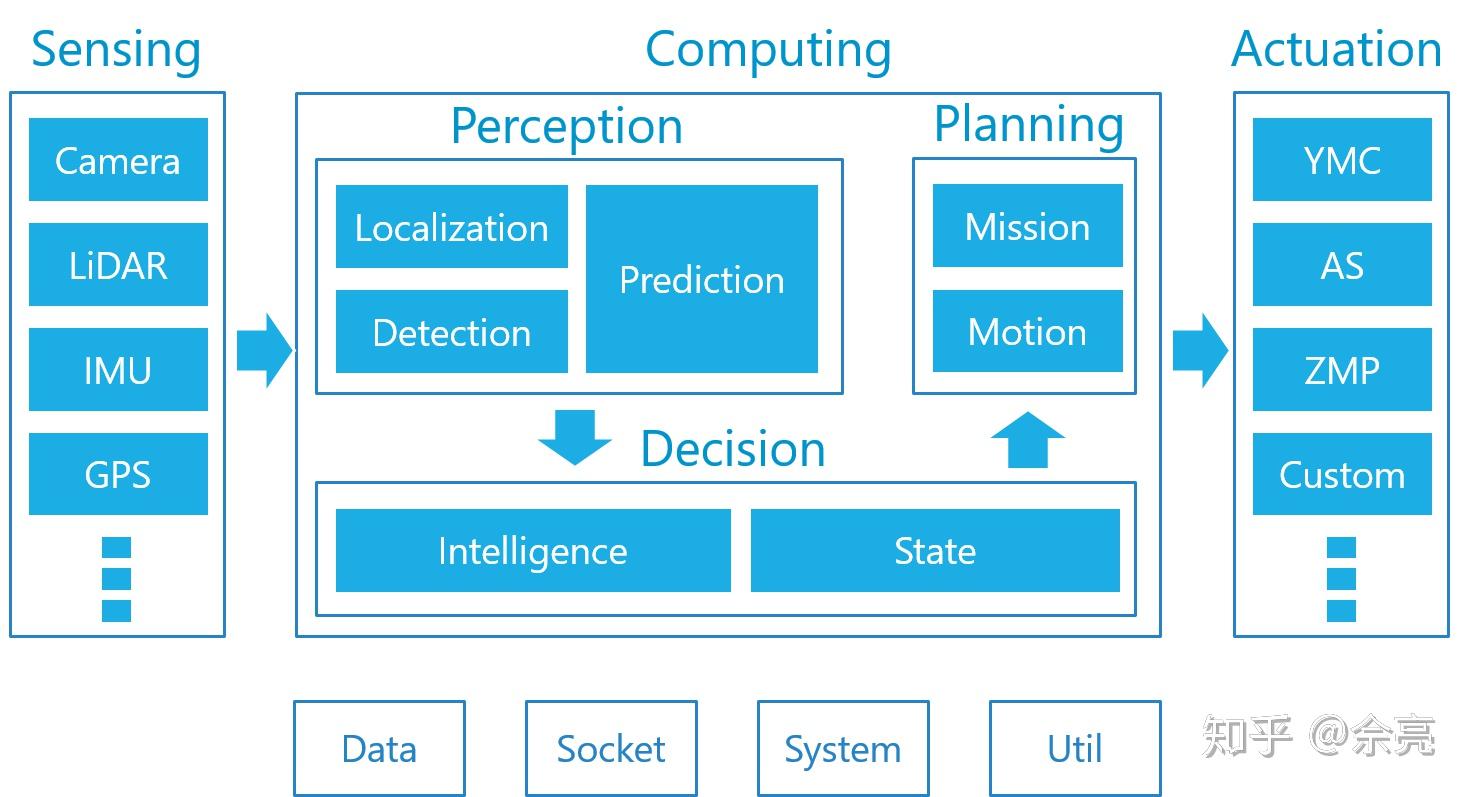 Sensing

Camera

LiDAR

IMU

GPS

Computing

Perception

Localization

Detection

Prediction

Planning

Mission

Motion

Decision

Intelligence

State

Actuation

YMC

AS

ZMP

Custom

Data

Socket

System

Util

知乎 @余亮